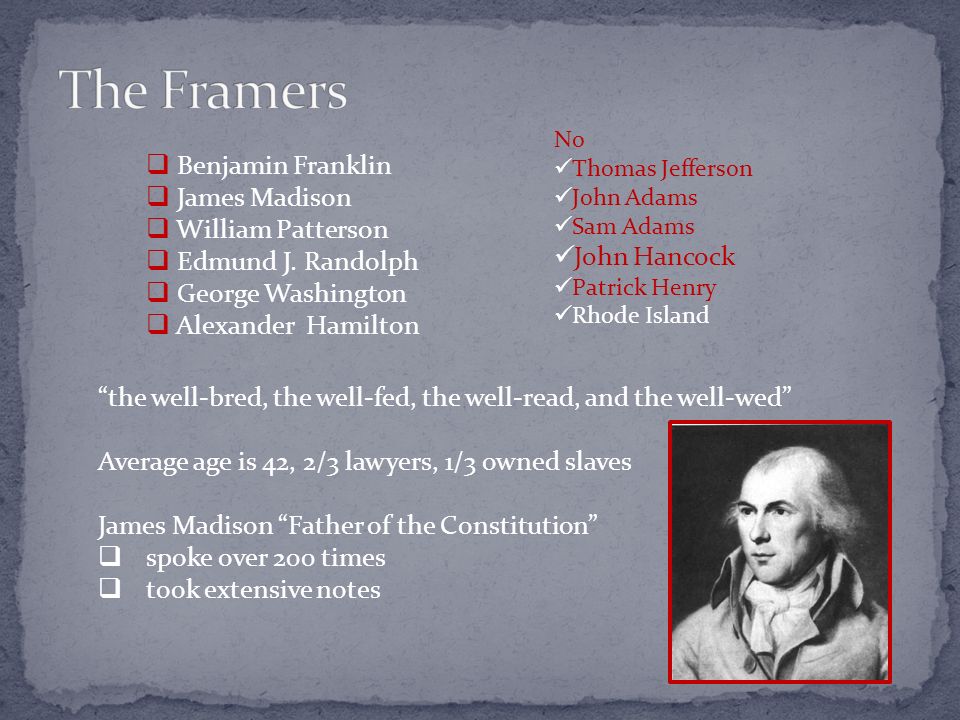 The Framers

❑ Benjamin Franklin
❑ James Madison
❑ William Patterson
❑ Edmund J. Randolph
❑ George Washington
❑ Alexander Hamilton

No
✓Thomas Jefferson
✓John Adams
✓Sam Adams
✓John Hancock
✓Patrick Henry
✓Rhode Island

“the well-bred, the well-fed, the well-read, and the well-wed”

Average age is 42, 2/3 lawyers, 1/3 owned slaves

James Madison “Father of the Constitution”
❑ spoke over 200 times
❑ took extensive notes